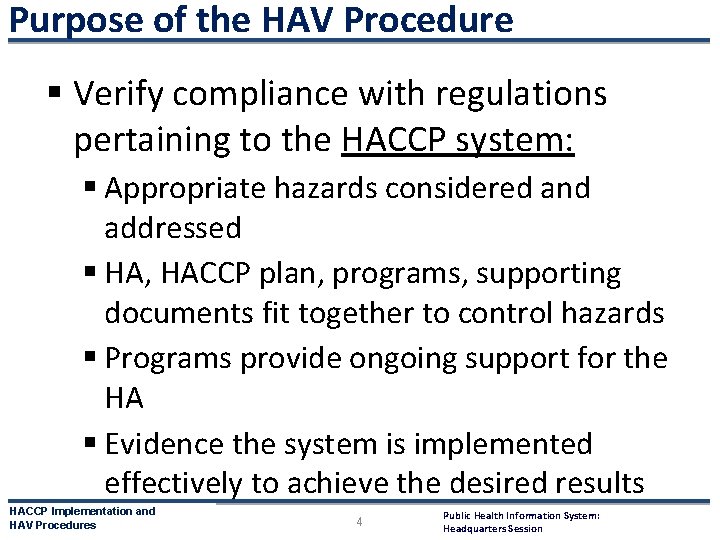 Purpose of the HAV Procedure

▪ Verify compliance with regulations pertaining to the HACCP system:

▪ Appropriate hazards considered and addressed

▪ HA, HACCP plan, programs, supporting documents fit together to control hazards

▪ Programs provide ongoing support for the HA

▪ Evidence the system is implemented effectively to achieve the desired results

HACCP Implementation and HAV Procedures

4

Public Health Information System: Headquarters Session